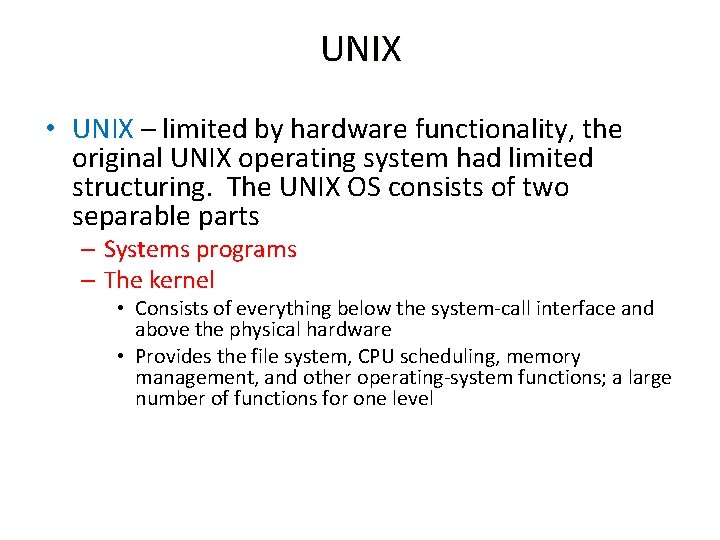 UNIX

• UNIX – limited by hardware functionality, the original UNIX operating system had limited structuring. The UNIX OS consists of two separable parts

– Systems programs

– The kernel

• Consists of everything below the system-call interface and above the physical hardware

• Provides the file system, CPU scheduling, memory management, and other operating-system functions; a large number of functions for one level